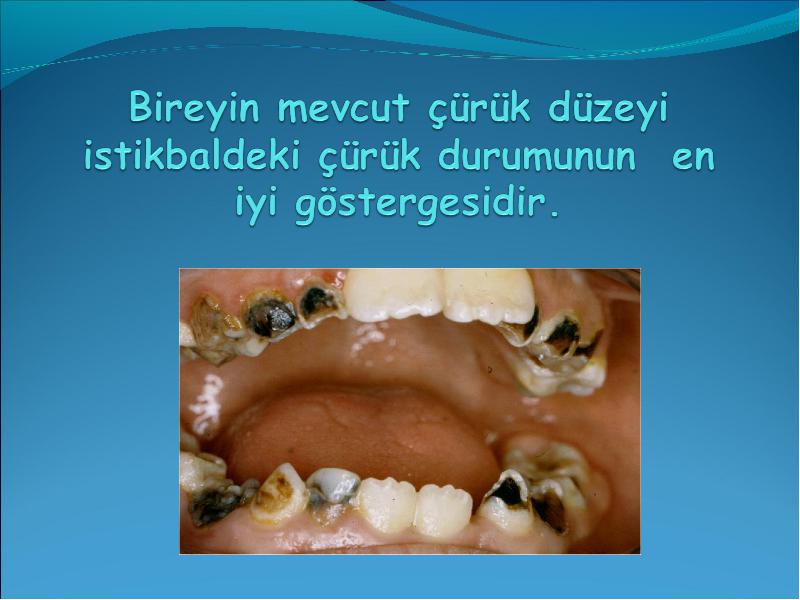 Bireyin mevcut çürük düzeyi istikbaldeki çürük durumunun en iyi göstergesidir.